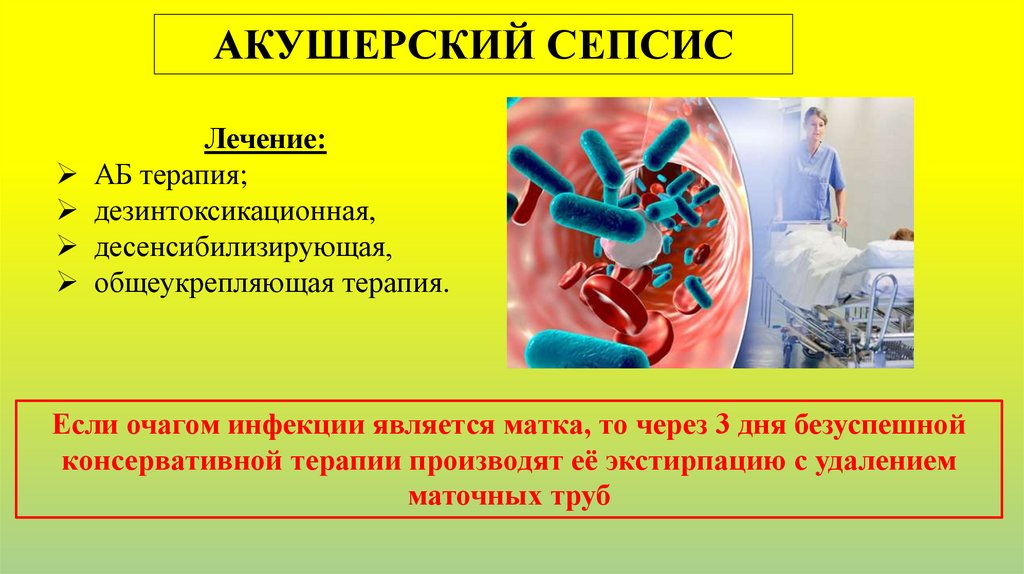 АКУШЕРСКИЙ СЕПСИС

Лечение:
➢ АБ терапия;
➢ дезинтоксикационная,
➢ десенсибилизирующая,
➢ общеукрепляющая терапия.

Если очагом инфекции является матка, то через 3 дня безуспешной консервативной терапии производят её экстирпацию с удалением маточных труб